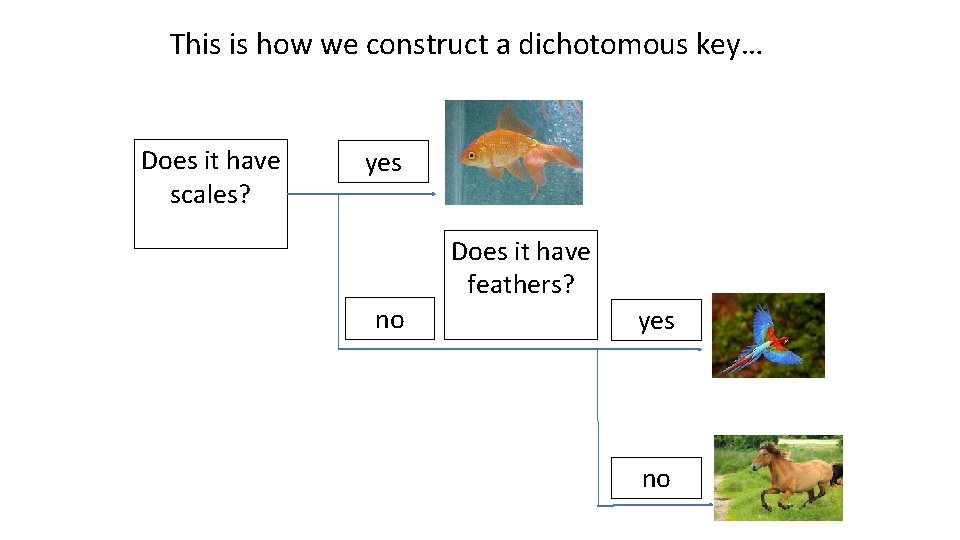 This is how we construct a dichotomous key…

Does it have scales?

yes

Does it have feathers?

no

yes

no